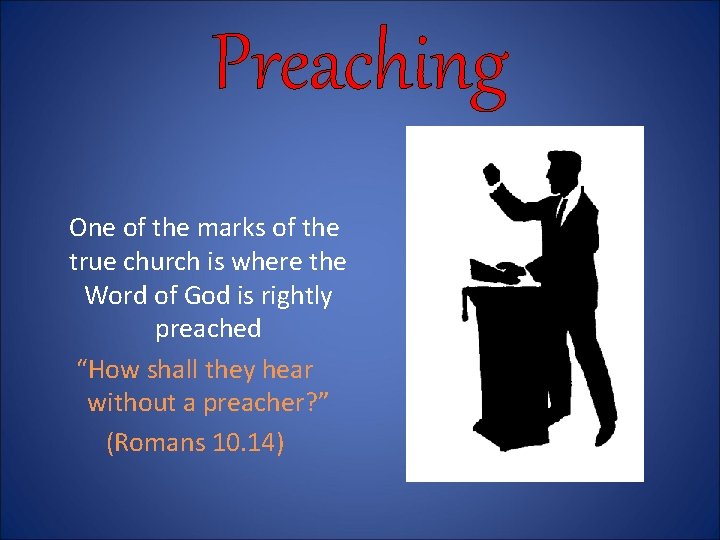 Preaching

One of the marks of the true church is where the Word of God is rightly preached

“How shall they hear without a preacher?”

(Romans 10.14)